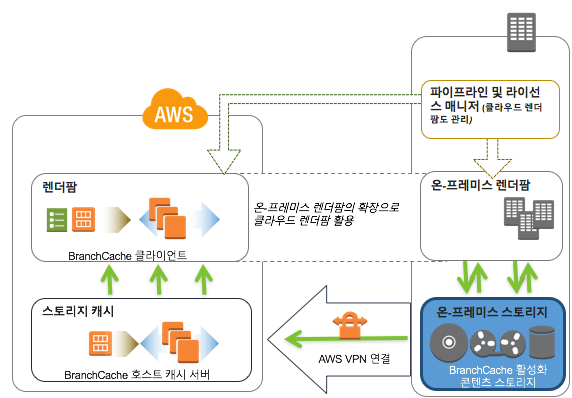 AWS

파이프라인 및 라이선스 매니저 (클라우드 렌더팜도 관리)

렌더팜

BranchCache 클라이언트

온-프레미스 렌더팜의 확장으로 클라우드 렌더팜 활용

온-프레미스 렌더팜

스토리지 캐시

BranchCache 호스트 캐시 서버

AWS VPN 연결

온-프레미스 스토리지

BranchCache 활성화 콘텐츠 스토리지